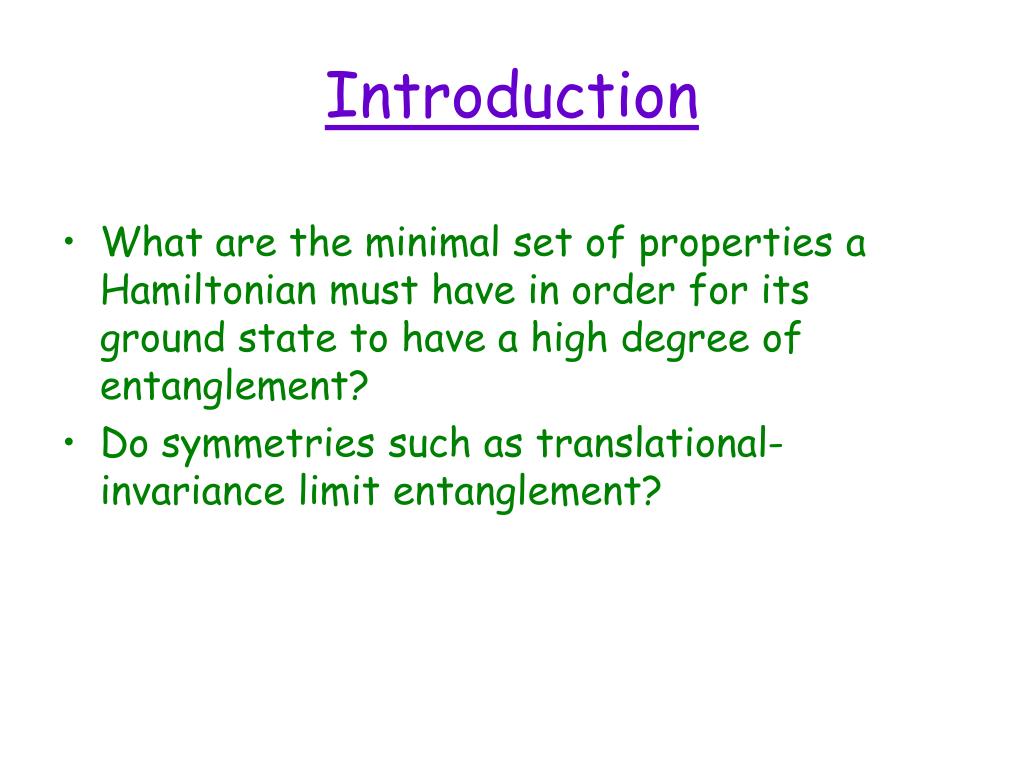 Introduction

• What are the minimal set of properties a Hamiltonian must have in order for its ground state to have a high degree of entanglement?
• Do symmetries such as translational-invariance limit entanglement?